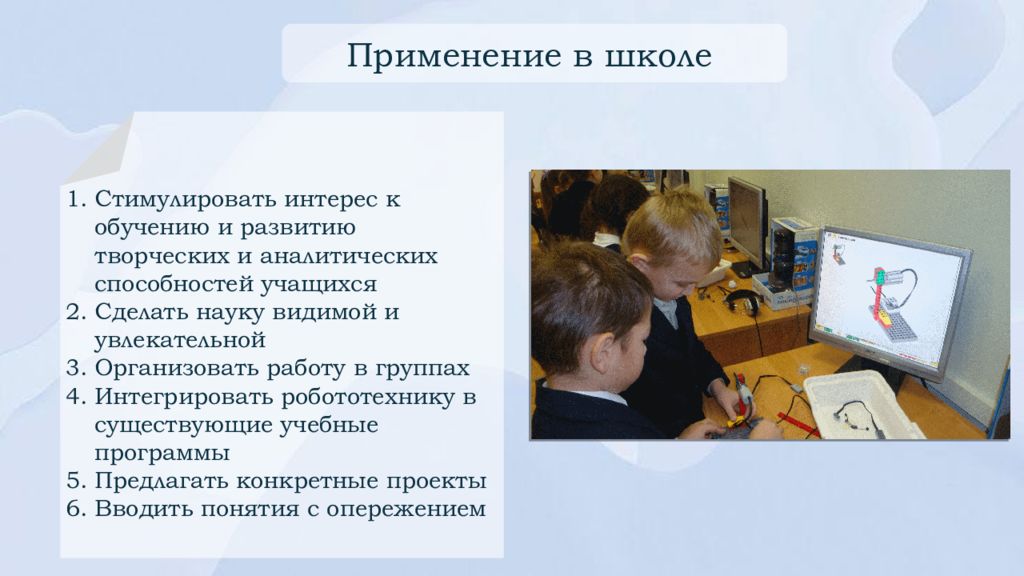 Применение в школе

1. Стимулировать интерес к обучению и развитию творческих и аналитических способностей учащихся
2. Сделать науку видимой и увлекательной
3. Организовать работу в группах
4. Интегрировать робототехнику в существующие учебные программы
5. Предлагать конкретные проекты
6. Вводить понятия с опережением